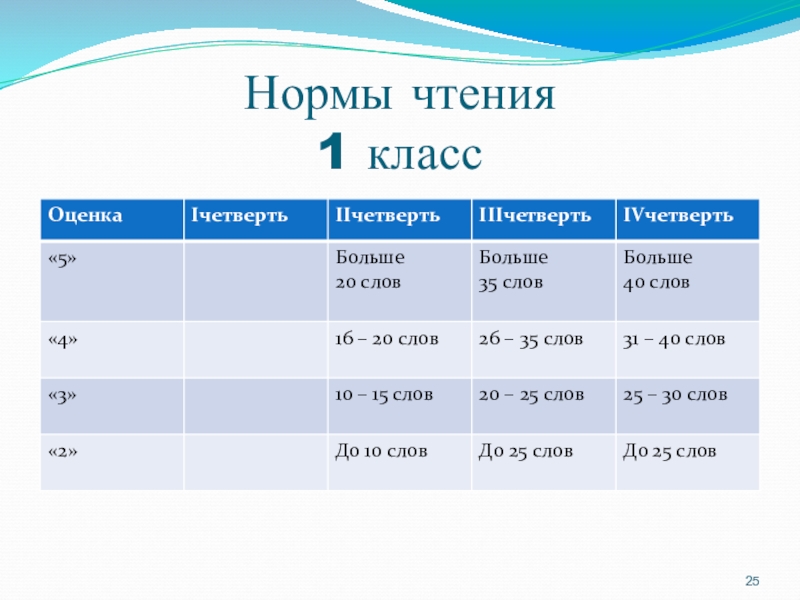 Нормы чтения
1 класс

| Оценка | Iчетверть | IIчетверть | IIIчетверть | IVчетверть |
|---|---|---|---|---|
| «5» | | Больше 20 слов | Больше 35 слов | Больше 40 слов |
| «4» | | 16 – 20 слов | 26 – 35 слов | 31 – 40 слов |
| «3» | | 10 – 15 слов | 20 – 25 слов | 25 – 30 слов |
| «2» | | До 10 слов | До 25 слов | До 25 слов |

25